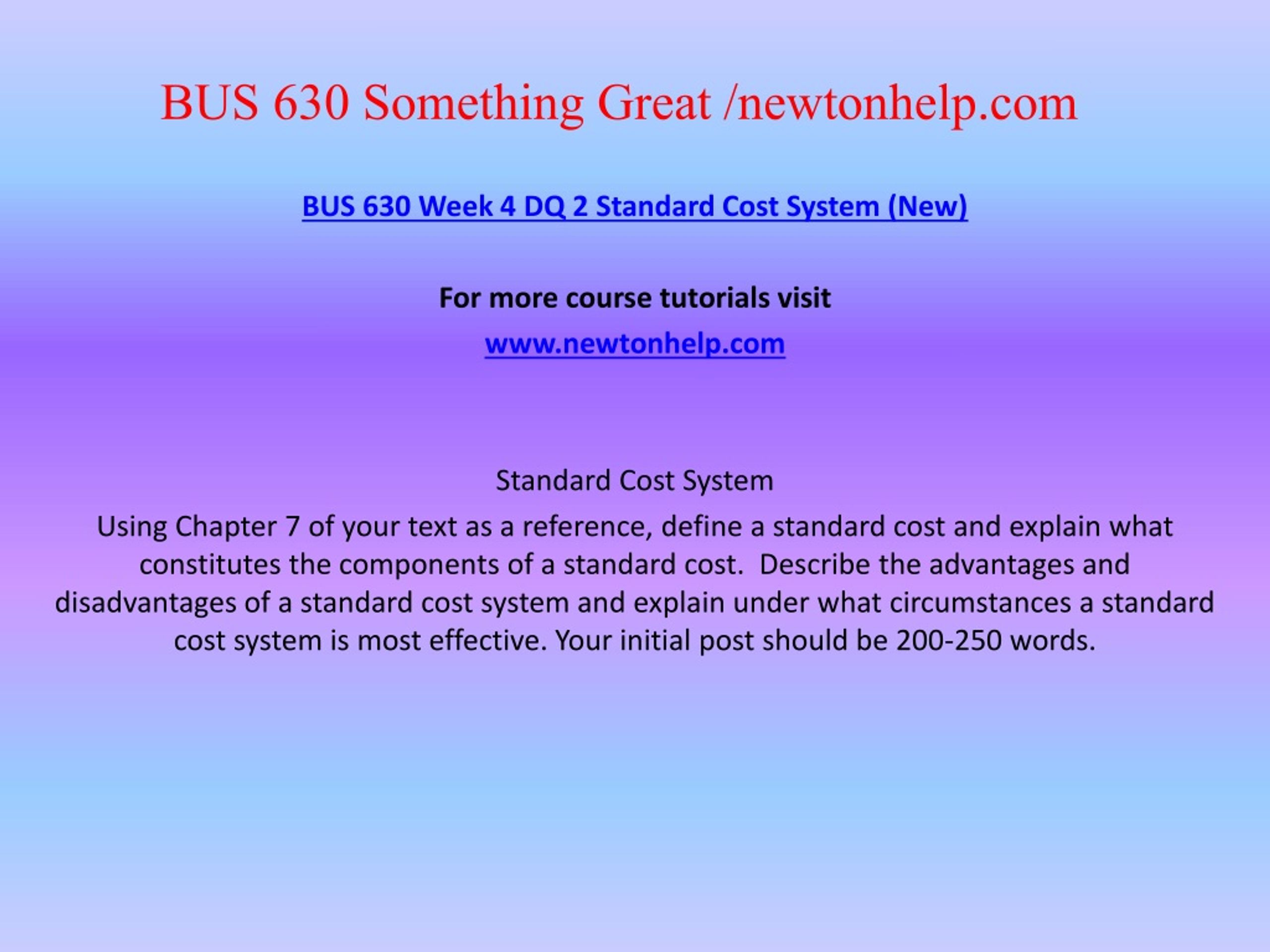 BUS 630 Something Great /newtonhelp.com

BUS 630 Week 4 DQ 2 Standard Cost System (New)

For more course tutorials visit

www.newtonhelp.com

Standard Cost System

Using Chapter 7 of your text as a reference, define a standard cost and explain what constitutes the components of a standard cost.  Describe the advantages and disadvantages of a standard cost system and explain under what circumstances a standard cost system is most effective. Your initial post should be 200-250 words.